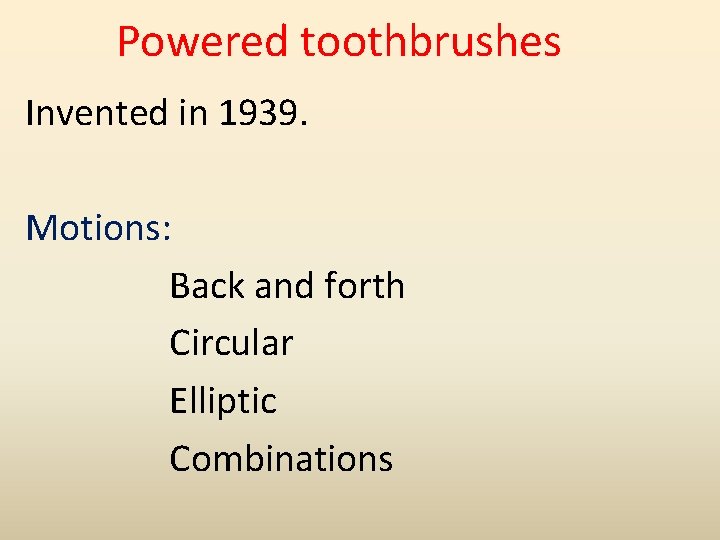 Powered toothbrushes

Invented in 1939.

Motions:

Back and forth

Circular

Elliptic

Combinations